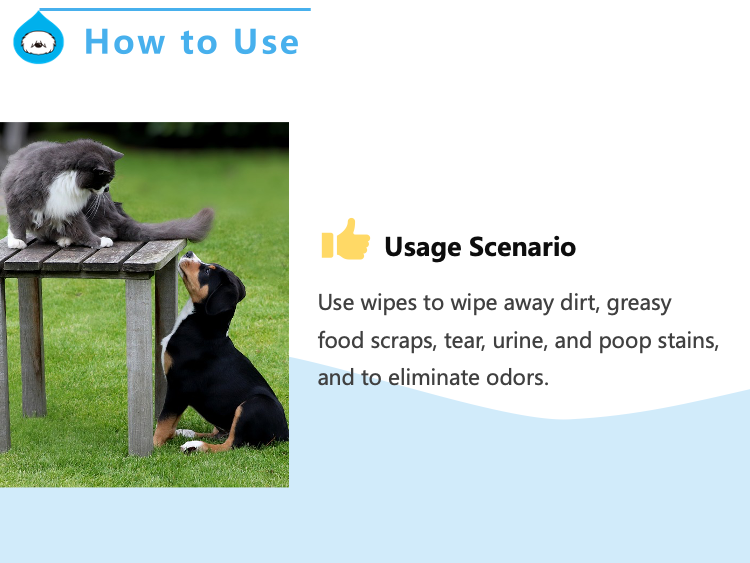 How to Use

Usage Scenario

Use wipes to wipe away dirt, greasy food scraps, tear, urine, and poop stains, and to eliminate odors.